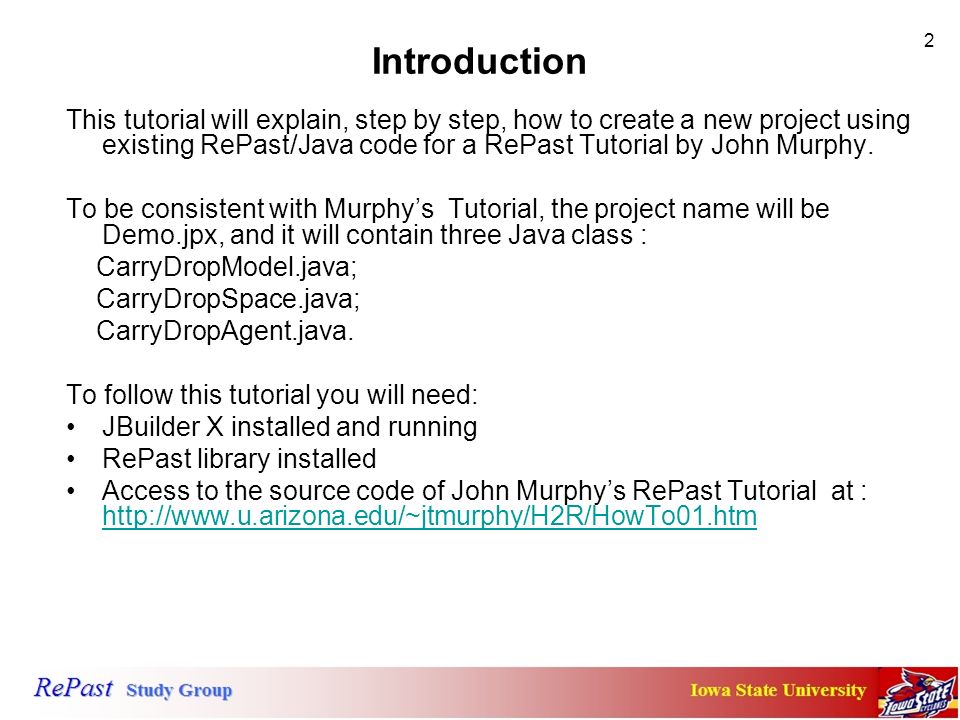 2

Introduction

This tutorial will explain, step by step, how to create a new project using existing RePast/Java code for a RePast Tutorial by John Murphy.

To be consistent with Murphy's Tutorial, the project name will be Demo.jpx, and it will contain three Java class :
CarryDropModel.java;
CarryDropSpace.java;
CarryDropAgent.java.

To follow this tutorial you will need:
• JBuilder X installed and running
• RePast library installed
• Access to the source code of John Murphy's RePast Tutorial at : http://www.u.arizona.edu/~jtmurphy/H2R/HowTo01.htm

RePast Study Group

Iowa State University

Iowa State Cyclones